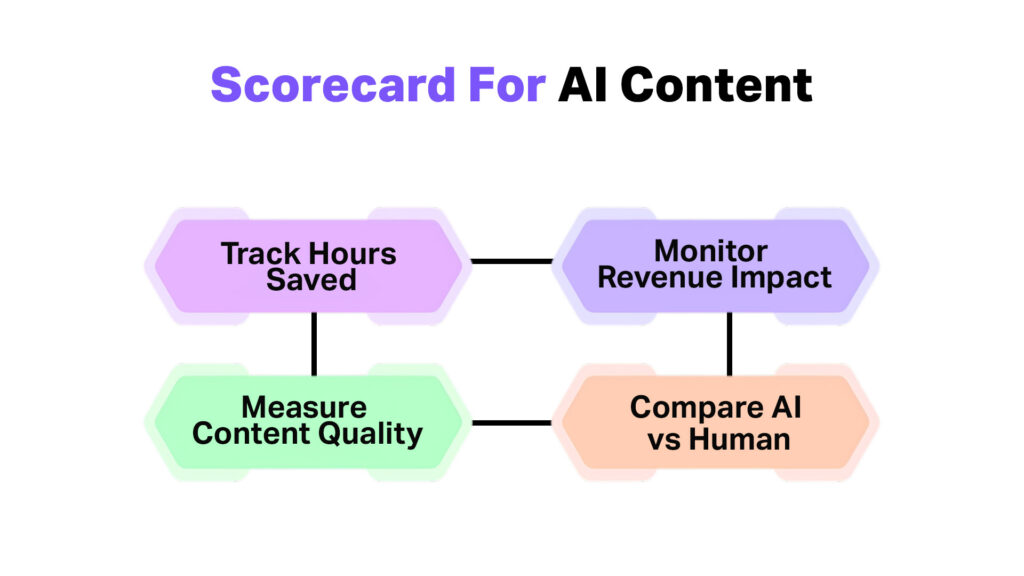 Scorecard For AI Content

Track Hours Saved

Monitor Revenue Impact

Measure Content Quality

Compare AI vs Human